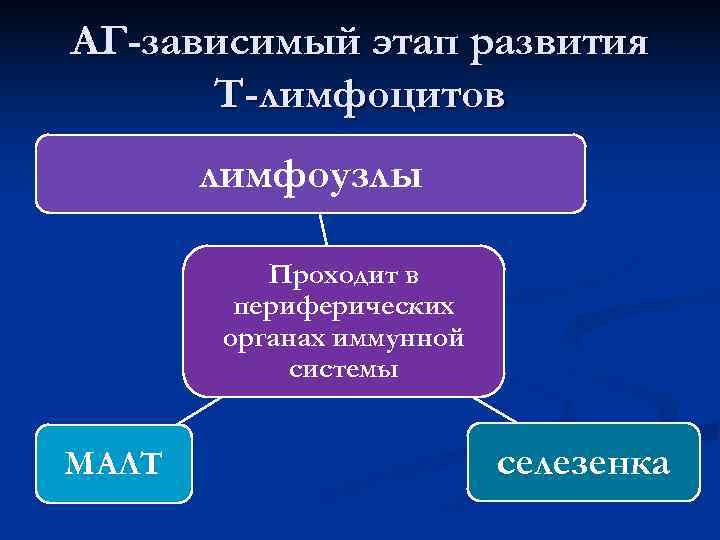 АГ-зависимый этап развития Т-лимфоцитов

лимфоузлы

Проходит в периферических органах иммунной системы

МАЛТ

селезенка